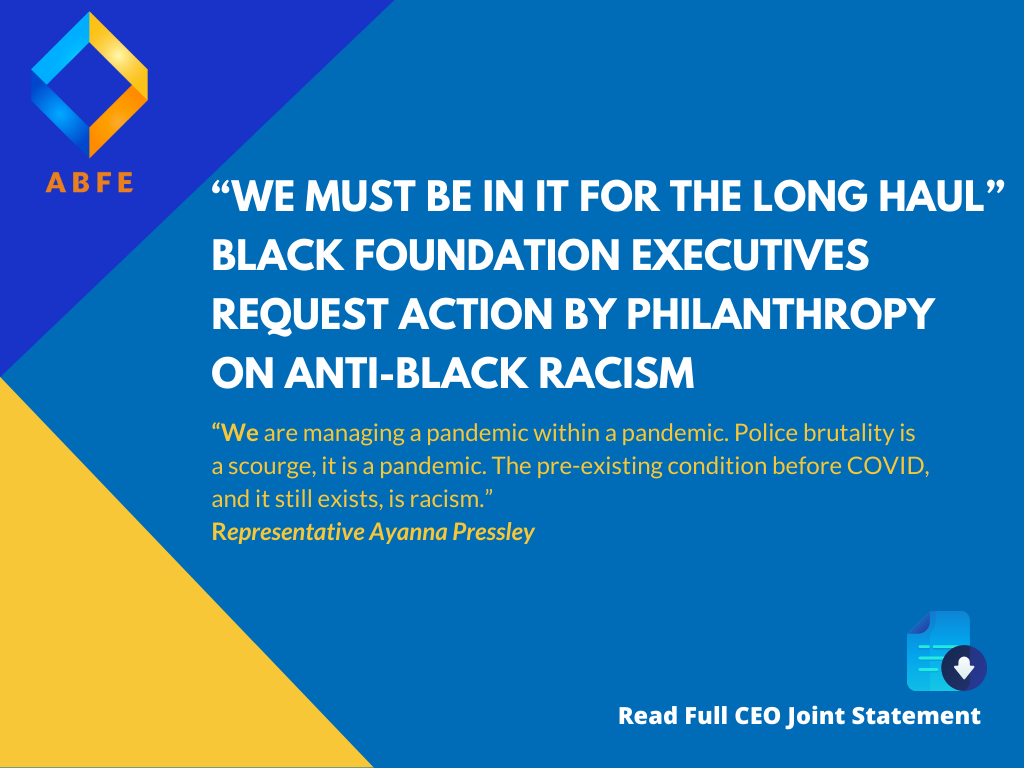 ABFE

“WE MUST BE IN IT FOR THE LONG HAUL” BLACK FOUNDATION EXECUTIVES REQUEST ACTION BY PHILANTHROPY ON ANTI-BLACK RACISM

“We are managing a pandemic within a pandemic. Police brutality is a scourge, it is a pandemic. The pre-existing condition before COVID, and it still exists, is racism.”
Representative Ayanna Pressley

Read Full CEO Joint Statement